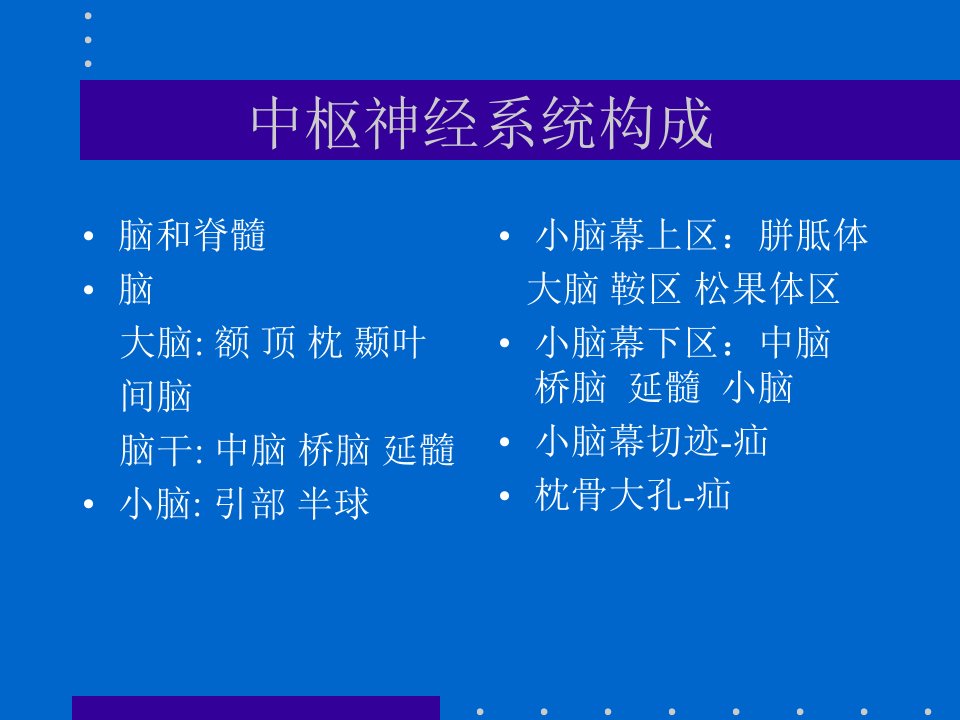 中枢神经系统构成

• 脑和脊髓
• 脑
大脑: 额 顶 枕 颞叶
间脑
脑干: 中脑 桥脑 延髓
• 小脑: 引部 半球

• 小脑幕上区：胼胝体 大脑 鞍区 松果体区
• 小脑幕下区：中脑 桥脑 延髓 小脑
• 小脑幕切迹-疝
• 枕骨大孔-疝